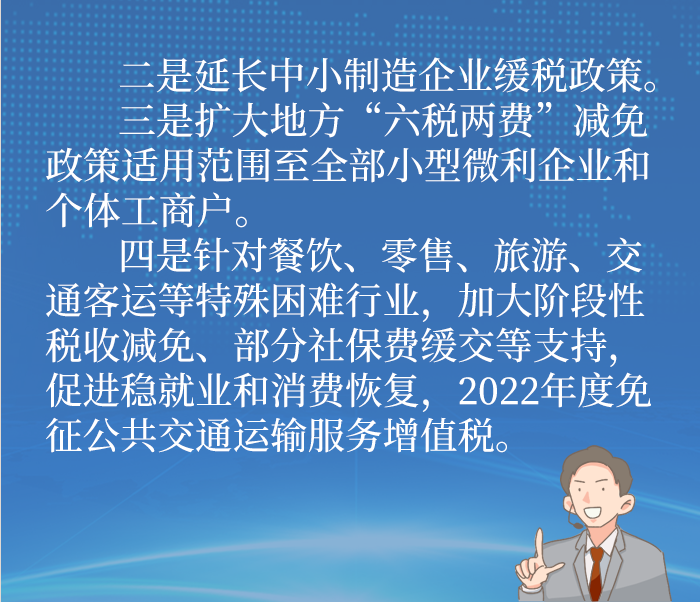 二是延长中小制造企业缓税政策。

三是扩大地方“六税两费”减免政策适用范围至全部小型微利企业和个体工商户。

四是针对餐饮、零售、旅游、交通客运等特殊困难行业，加大阶段性税收减免、部分社保费缓交等支持，促进稳就业和消费恢复，2022年度免征公共交通运输服务增值税。